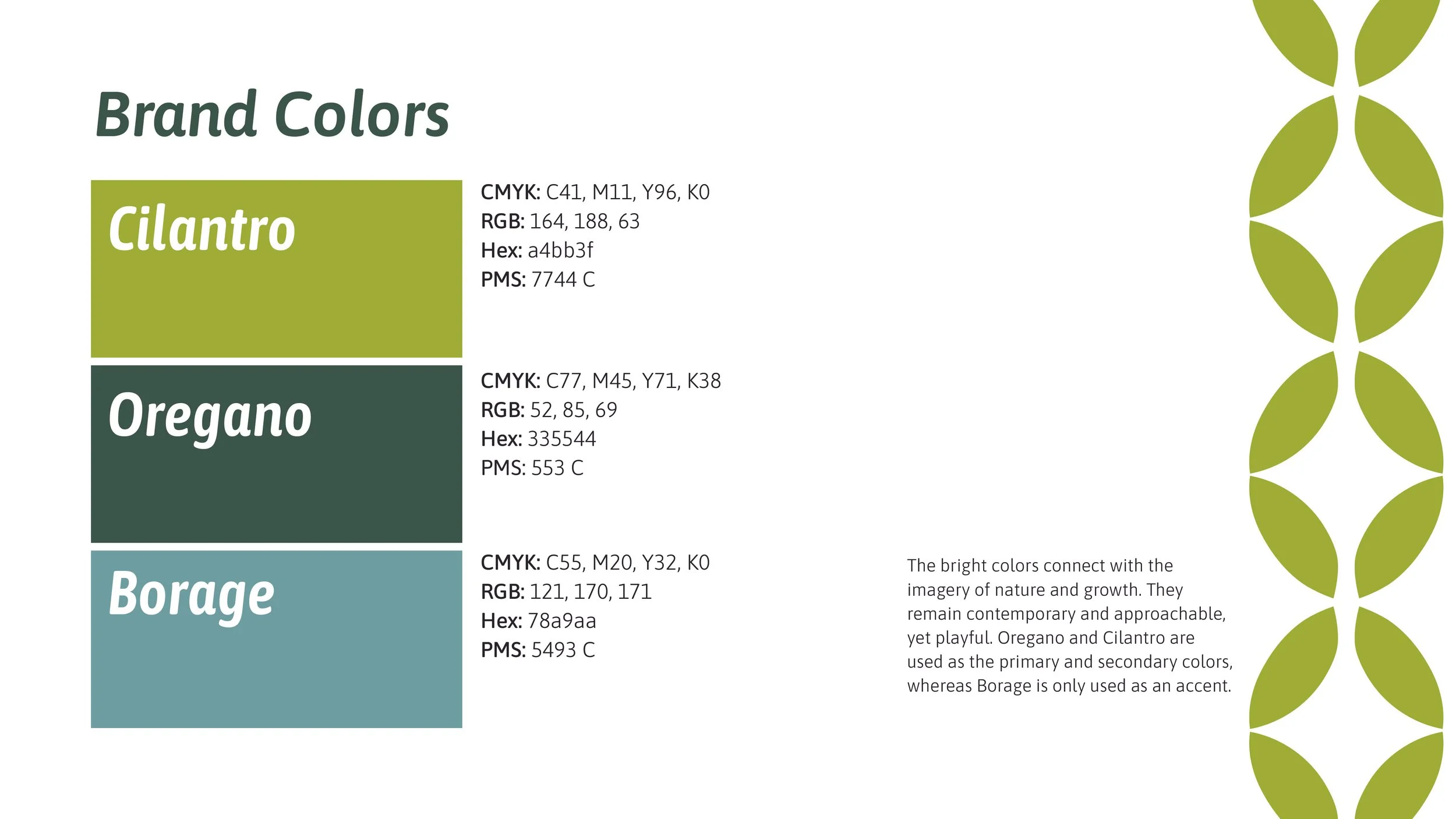 Brand Colors

Cilantro

CMYK: C41, M11, Y96, K0
RGB: 164, 188, 63
Hex: a4bb3f
PMS: 7744 C

Oregano

CMYK: C77, M45, Y71, K38
RGB: 52, 85, 69
Hex: 335544
PMS: 553 C

Borage

CMYK: C55, M20, Y32, K0
RGB: 121, 170, 171
Hex: 78a9aa
PMS: 5493 C

The bright colors connect with the imagery of nature and growth. They remain contemporary and approachable, yet playful. Oregano and Cilantro are used as the primary and secondary colors, whereas Borage is only used as an accent.